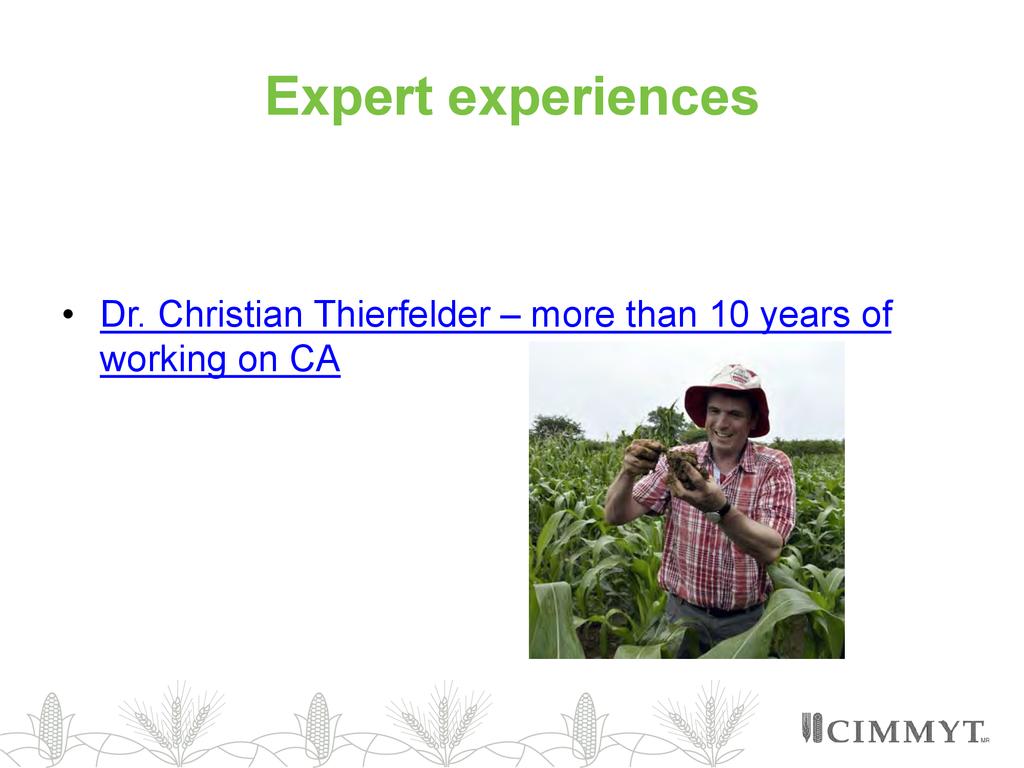 Expert experiences

• Dr. Christian Thierfelder – more than 10 years of working on CA

CIMMYT MR